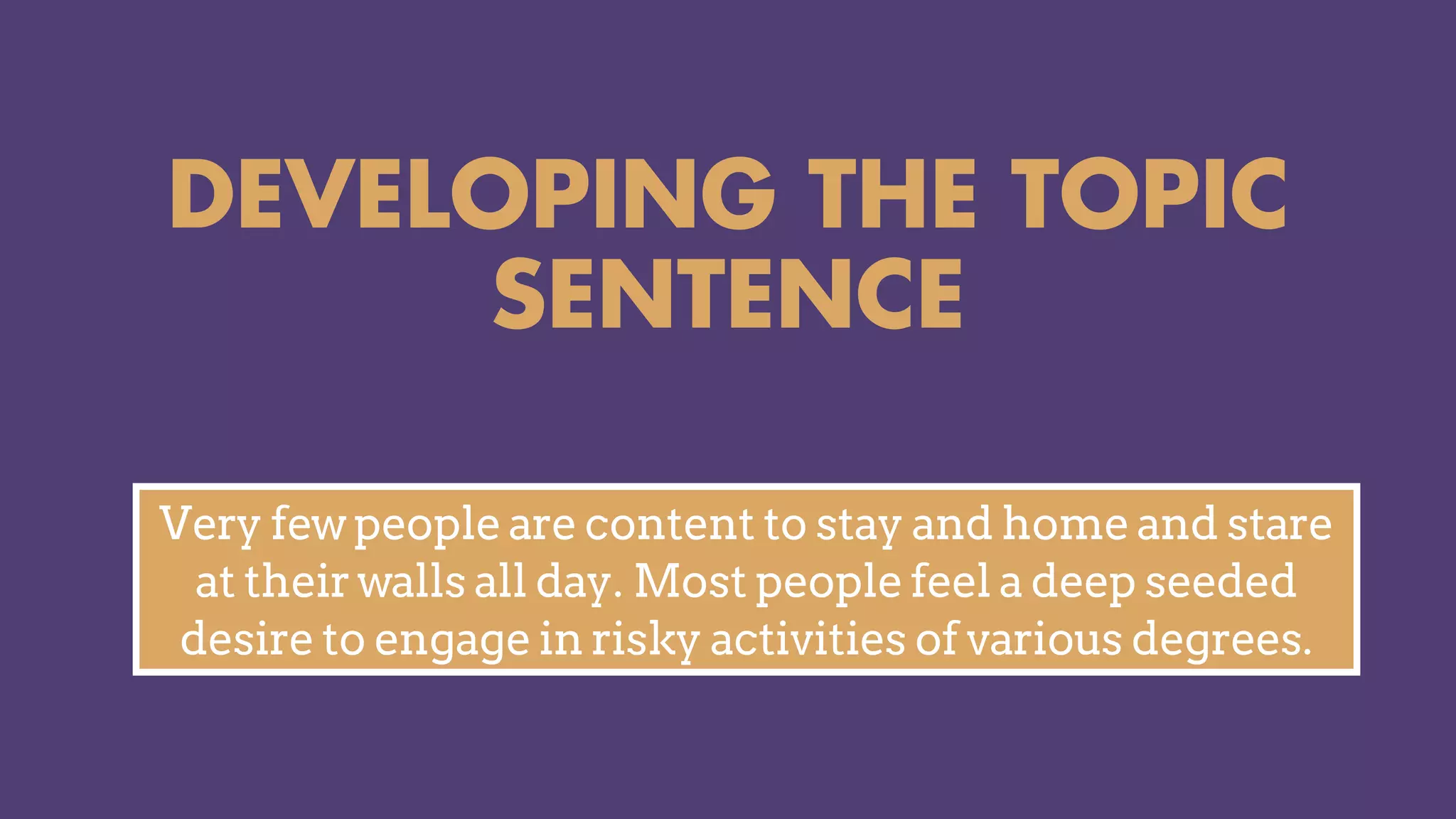 DEVELOPING THE TOPIC SENTENCE

Very few people are content to stay and home and stare at their walls all day. Most people feel a deep seeded desire to engage in risky activities of various degrees.